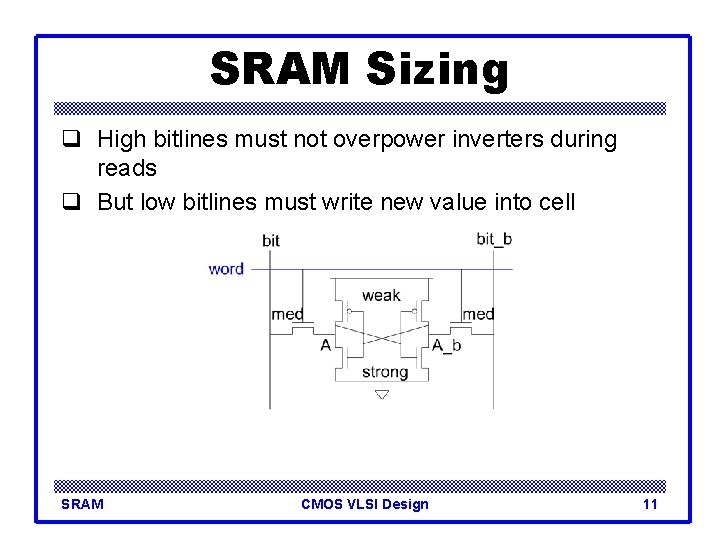 SRAM Sizing

❑ High bitlines must not overpower inverters during reads

❑ But low bitlines must write new value into cell

bit

bit_b

word

weak

med

med

A

A_b

strong

SRAM

CMOS VLSI Design

11